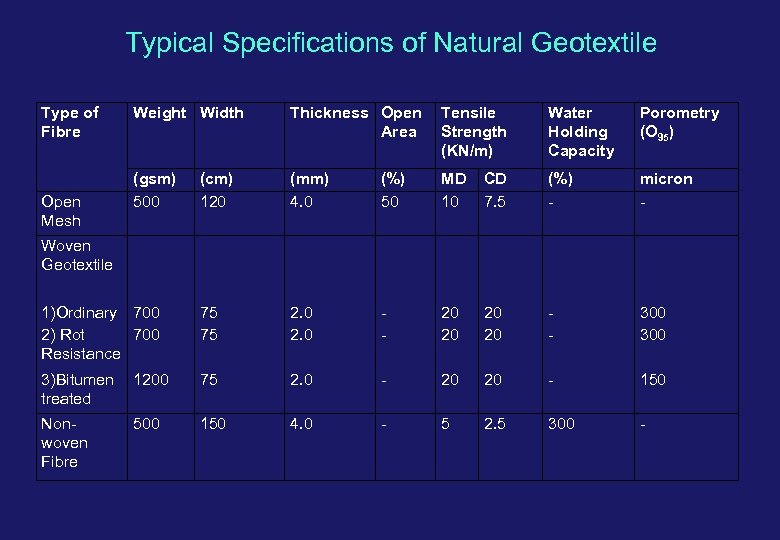 Typical Specifications of Natural Geotextile

| Type of Fibre | Weight | Width | Thickness | Open Area | Tensile Strength (KN/m) | | Water Holding Capacity | Porometry ($O_{95}$) |
|---|---|---|---|---|---|---|---|---|
| | (gsm) | (cm) | (mm) | (%) | MD | CD | (%) | micron |
| Open Mesh | 500 | 120 | 4.0 | 50 | 10 | 7.5 | - | - |
| Woven Geotextile | | | | | | | | |
| 1)Ordinary | 700 | 75 | 2.0 | - | 20 | 20 | - | 300 |
| 2) Rot Resistance | 700 | 75 | 2.0 | - | 20 | 20 | - | 300 |
| 3)Bitumen treated | 1200 | 75 | 2.0 | - | 20 | 20 | - | 150 |
| Non-woven Fibre | 500 | 150 | 4.0 | - | 5 | 2.5 | 300 | - |